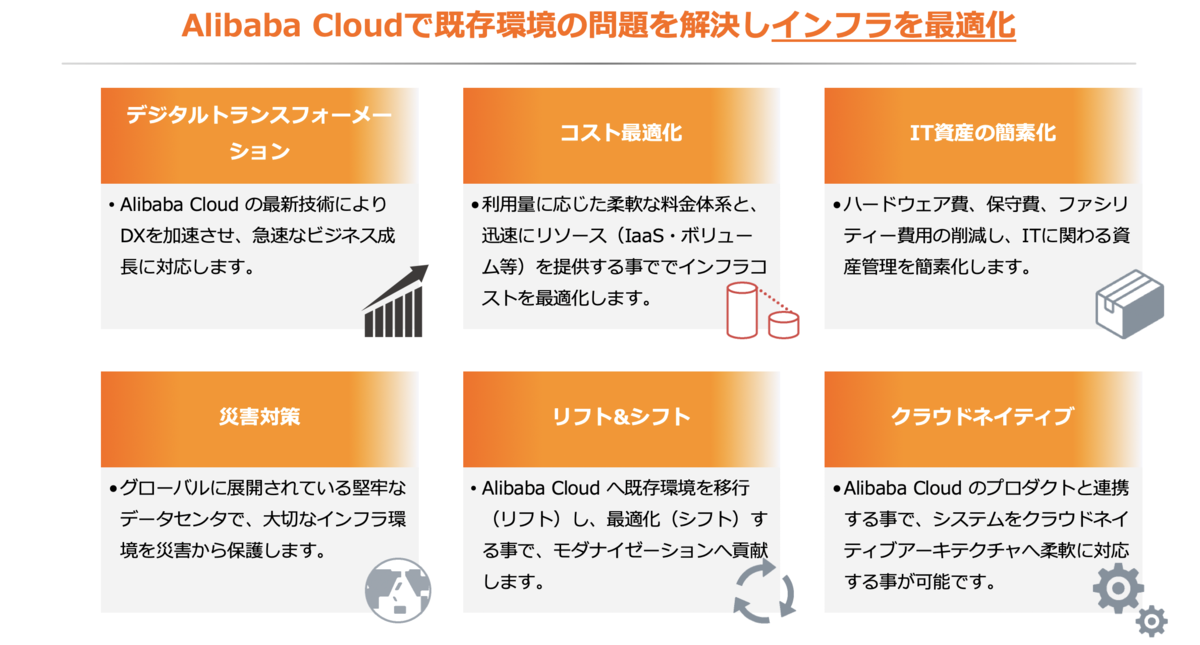 Alibaba Cloudで既存環境の問題を解決しインフラを最適化

デジタルトランスフォーメーション

• Alibaba Cloud の最新技術によりDXを加速させ、急速なビジネス成長に対応します。

コスト最適化

•利用量に応じた柔軟な料金体系と、迅速にリソース（IaaS・ボリューム等）を提供する事ででインフラコストを最適化します。

IT資産の簡素化

•ハードウェア費、保守費、ファシリティー費用の削減し、ITに関わる資産管理を簡素化します。

災害対策

•グローバルに展開されている堅牢なデータセンタで、大切なインフラ環境を災害から保護します。

リフト&シフト

• Alibaba Cloud へ既存環境を移行（リフト）し、最適化（シフト）する事で、モダナイゼーションへ貢献します。

クラウドネイティブ

•Alibaba Cloud のプロダクトと連携する事で、システムをクラウドネイティブアーキテクチャへ柔軟に対応する事が可能です。